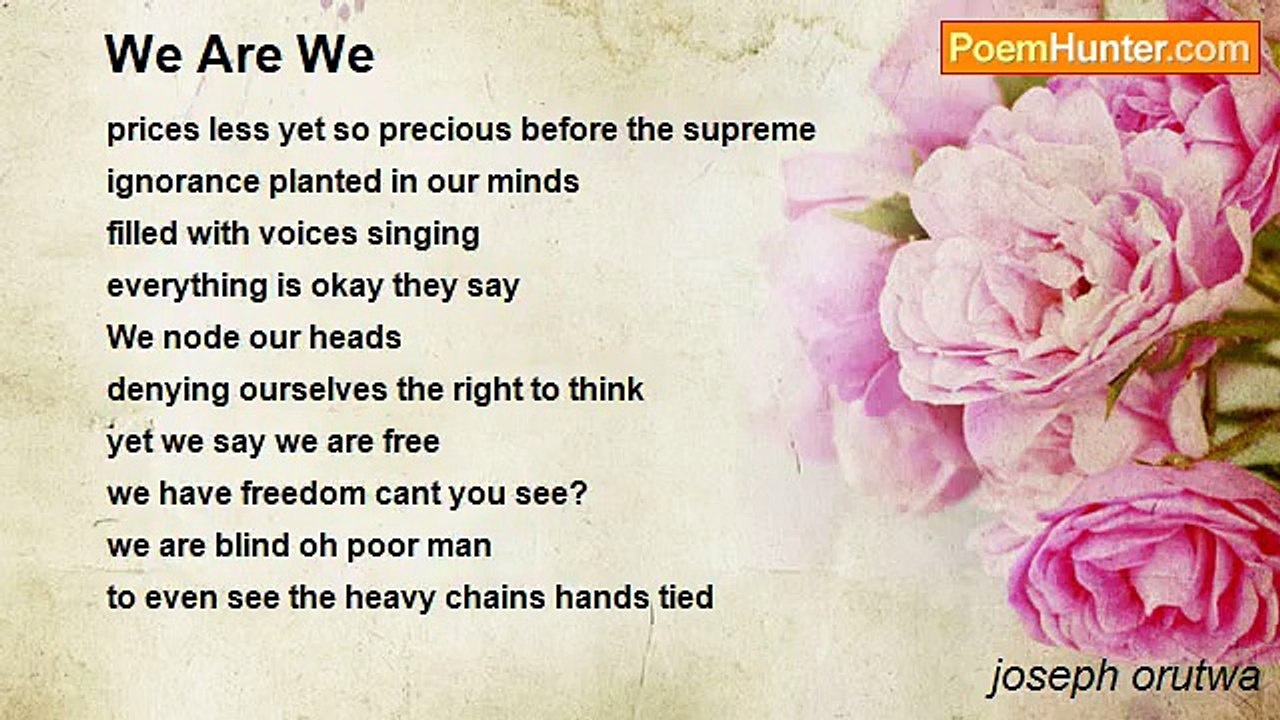 We Are We

PoemHunter.com

prices less yet so precious before the supreme
ignorance planted in our minds
filled with voices singing
everything is okay they say
We node our heads
denying ourselves the right to think
yet we say we are free
we have freedom cant you see?
we are blind oh poor man
to even see the heavy chains hands tied

joseph orutwa